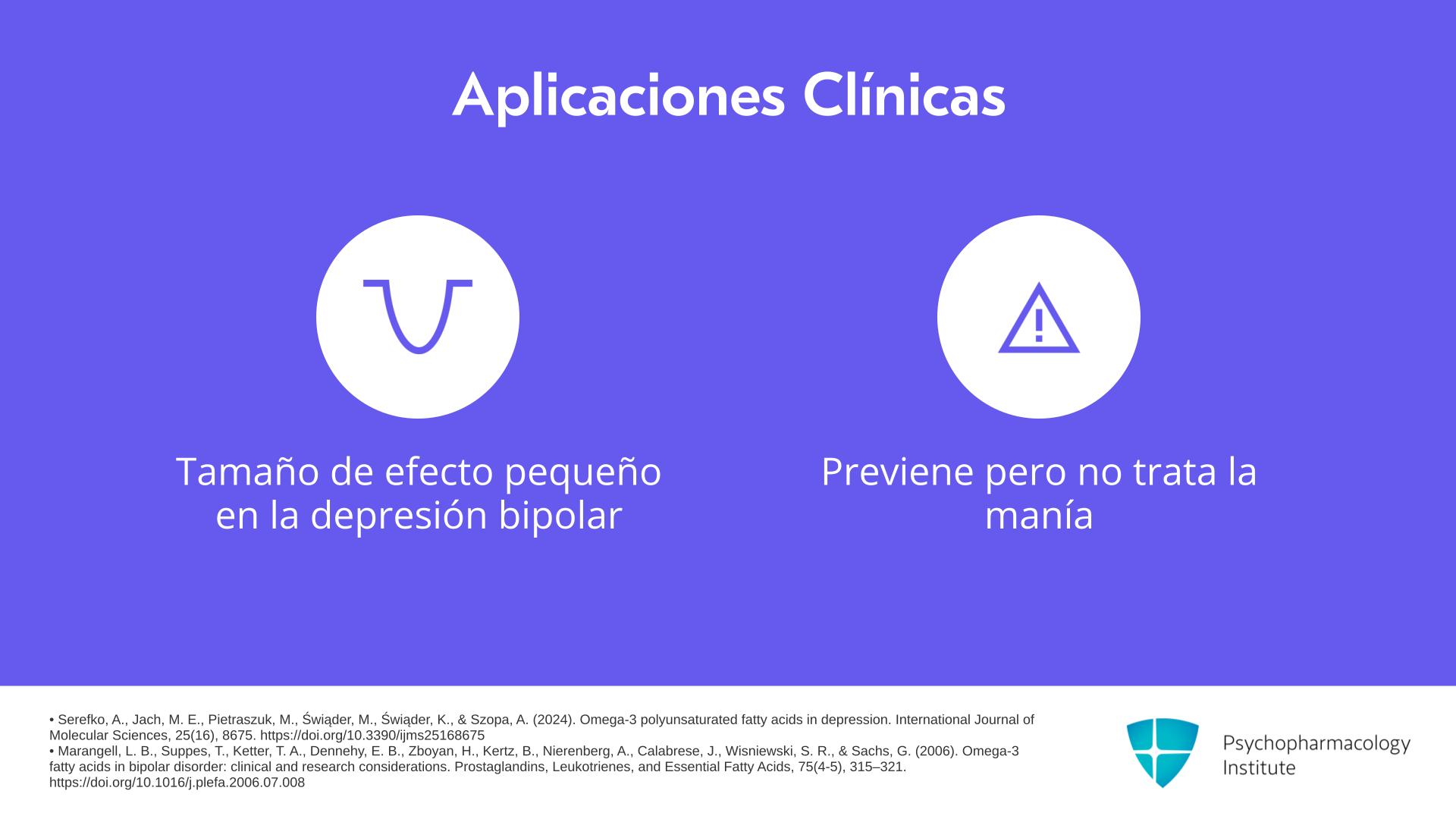 Aplicaciones Clínicas

Tamaño de efecto pequeño en la depresión bipolar

Previene pero no trata la manía

• Serefko, A., Jach, M. E., Pietraszuk, M., Świąder, M., Świąder, K., & Szopa, A. (2024). Omega-3 polyunsaturated fatty acids in depression. International Journal of Molecular Sciences, 25(16), 8675. https://doi.org/10.3390/ijms25168675
• Marangell, L. B., Suppes, T., Ketter, T. A., Dennehy, E. B., Zboyan, H., Kertz, B., Nierenberg, A., Calabrese, J., Wisniewski, S. R., & Sachs, G. (2006). Omega-3 fatty acids in bipolar disorder: clinical and research considerations. Prostaglandins, Leukotrienes, and Essential Fatty Acids, 75(4-5), 315–321. https://doi.org/10.1016/j.plefa.2006.07.008

Psychopharmacology Institute